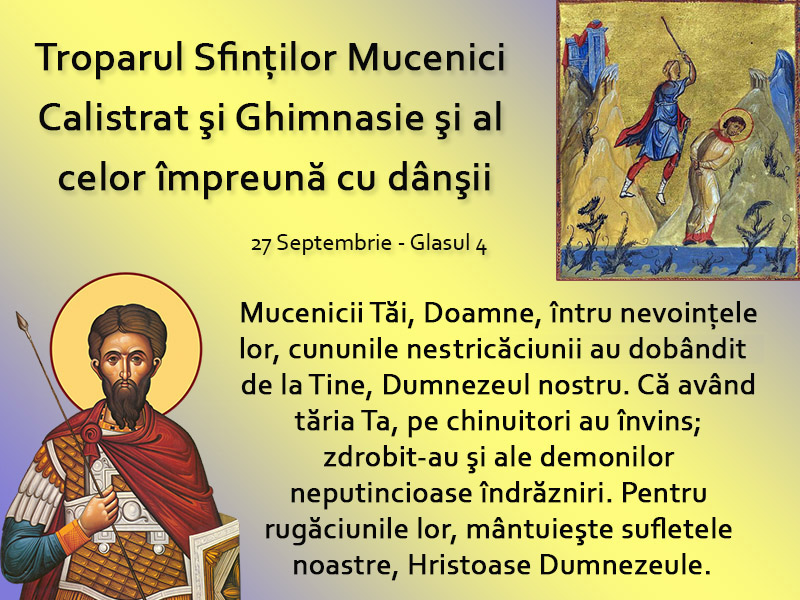 Troparul Sfinților Mucenici Calistrat şi Ghimnasie şi al celor împreună cu dânşii

27 Septembrie - Glasul 4

Mucenicii Tăi, Doamne, întru nevoințele lor, cununile nestricăciunii au dobândit de la Tine, Dumnezeul nostru. Că având tăria Ta, pe chinuitori au învins; zdrobit-au şi ale demonilor neputincioase îndrăzniri. Pentru rugăciunile lor, mântuieşte sufletele noastre, Hristoase Dumnezeule.